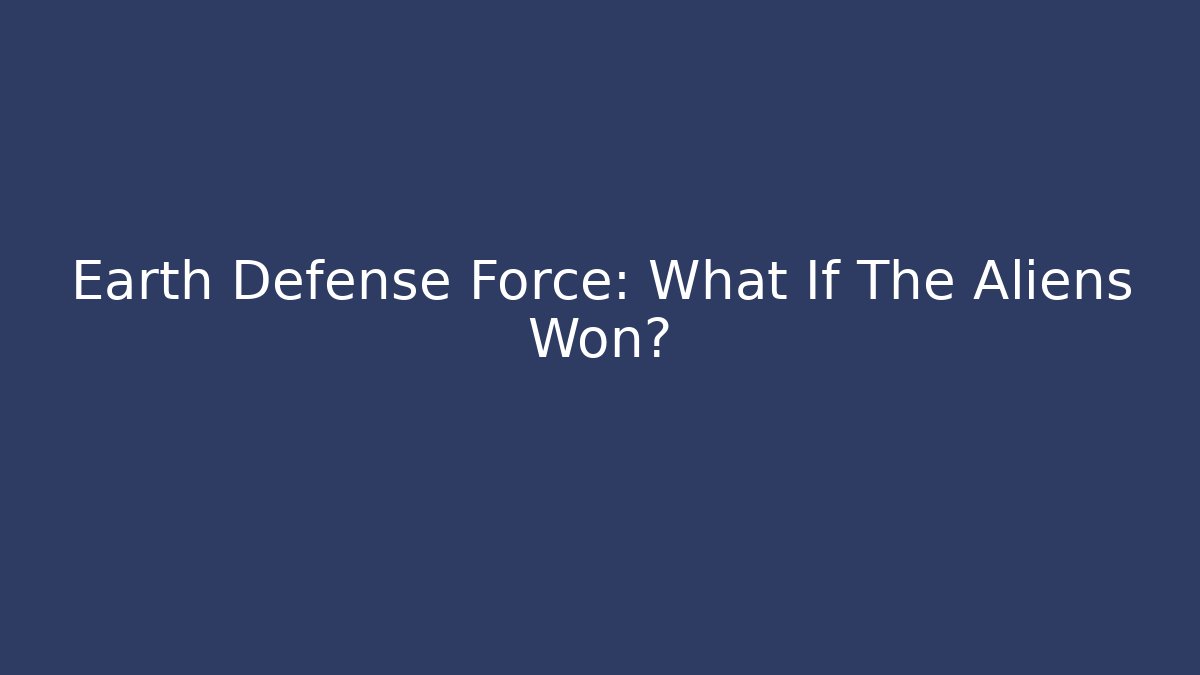 Earth Defense Force: What If The Aliens Won?